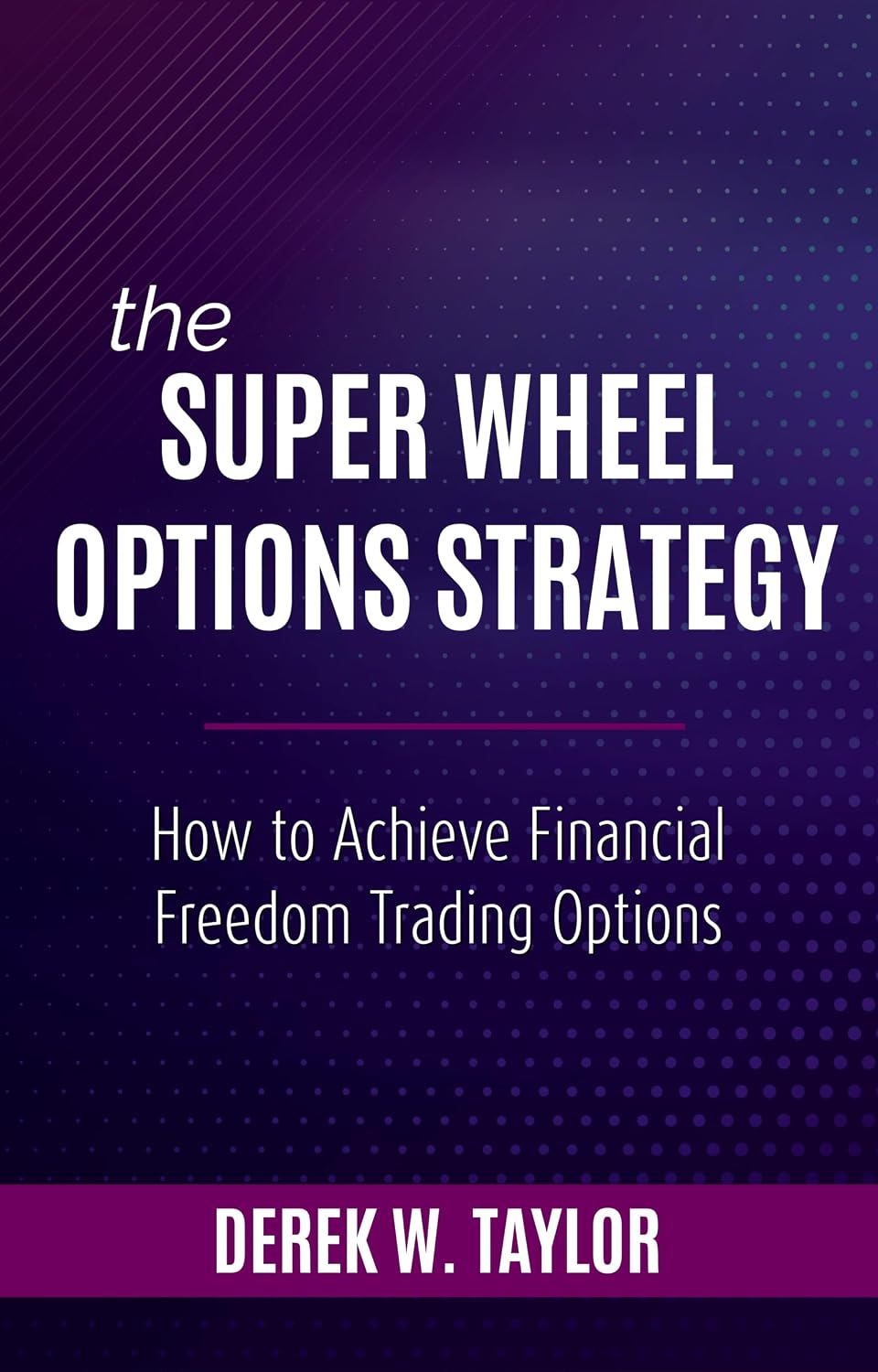 the
SUPER WHEEL
OPTIONS STRATEGY

How to Achieve Financial Freedom Trading Options

DEREK W. TAYLOR